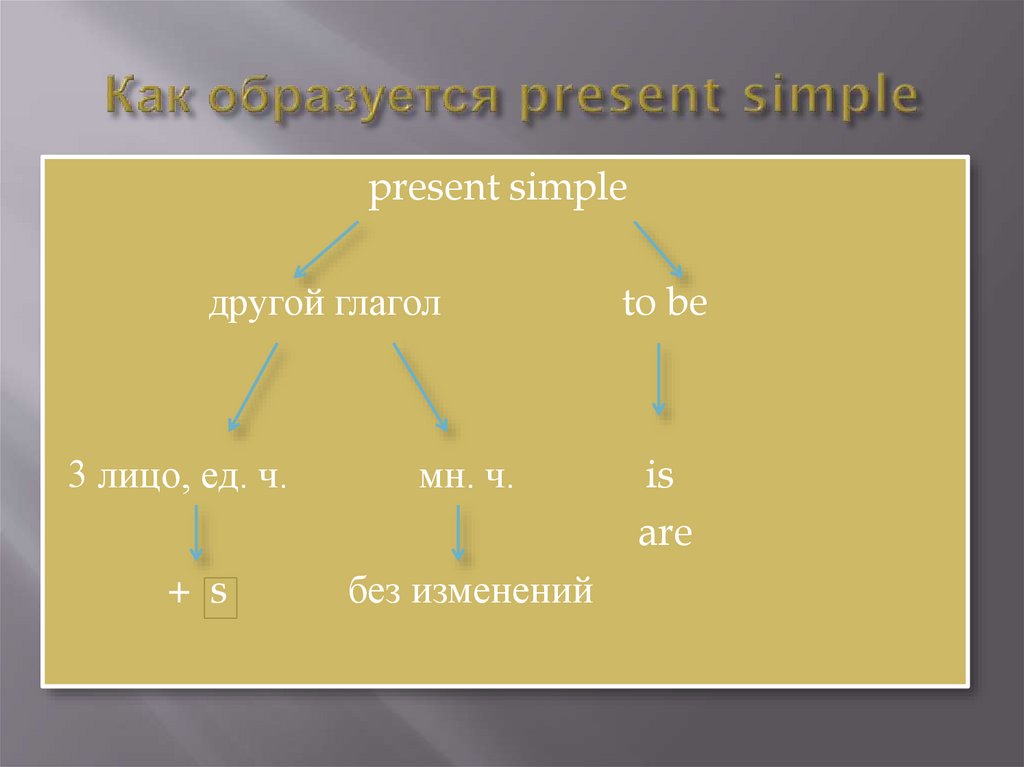 Как образуется present simple

present simple

другой глагол

to be

3 лицо, ед. ч.

мн. ч.

is

are

+ s

без изменений